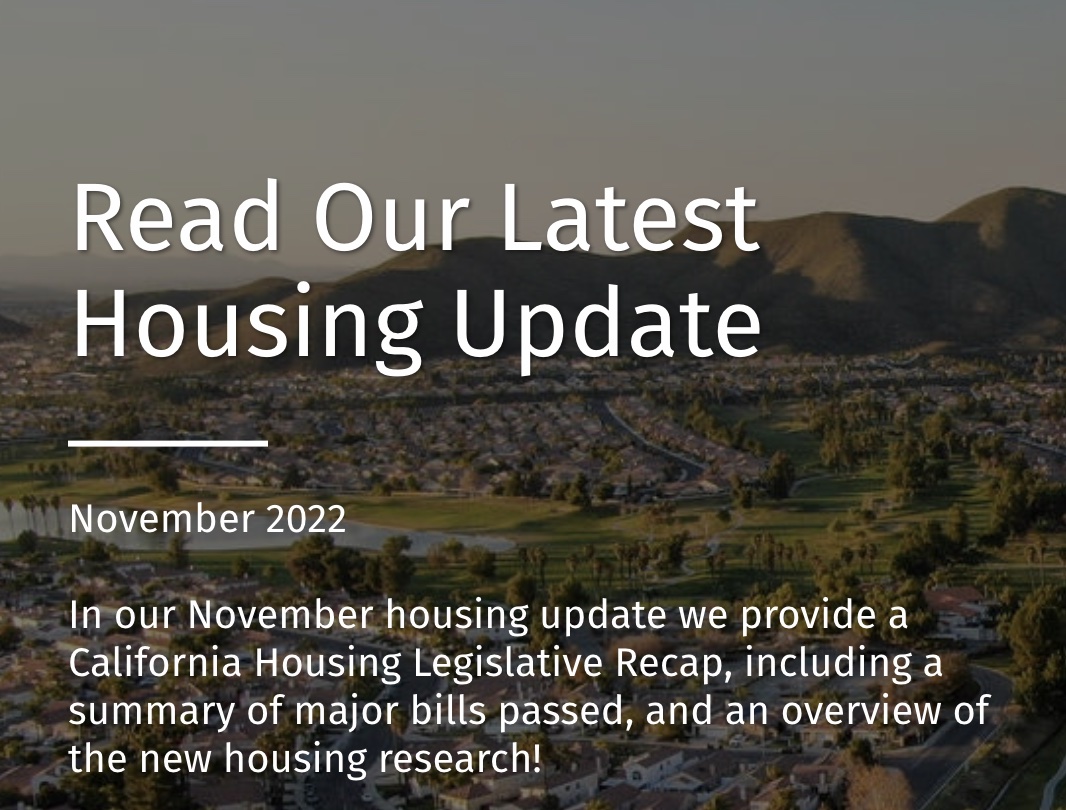 Read Our Latest Housing Update

November 2022

In our November housing update we provide a California Housing Legislative Recap, including a summary of major bills passed, and an overview of the new housing research!